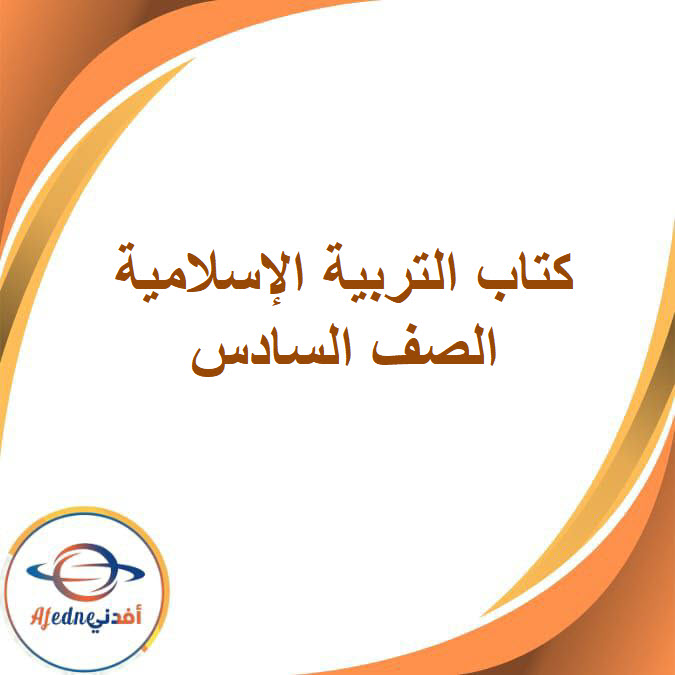 كتاب التربية الإسلامية
الصف السادس

Afedne أفدني